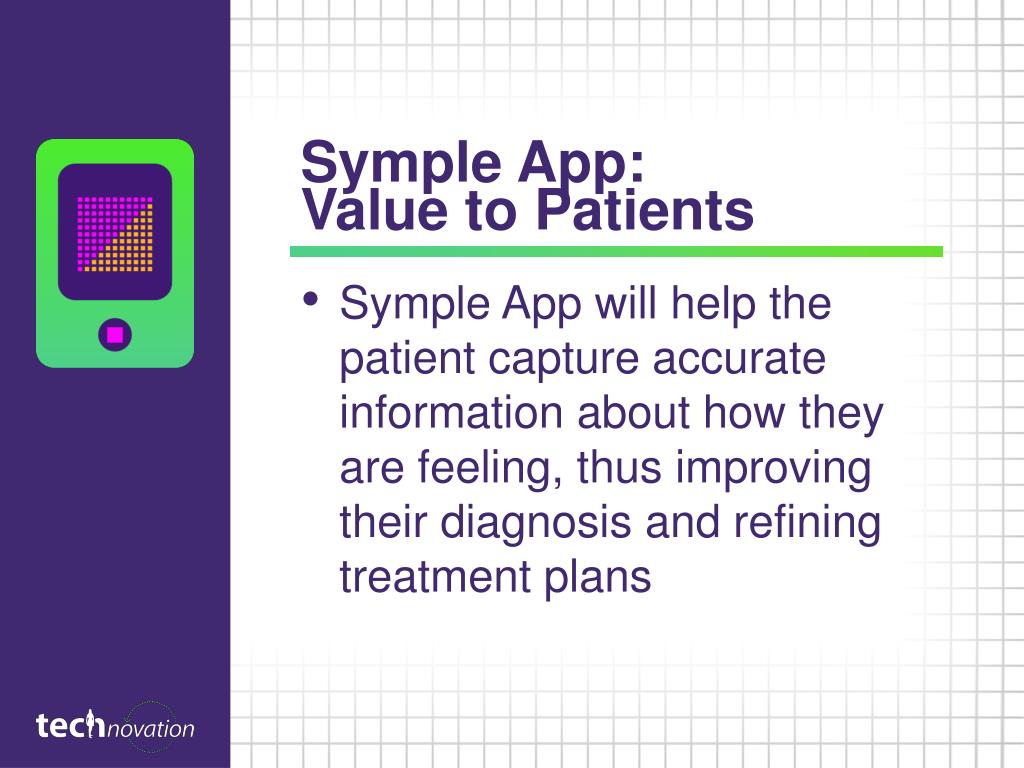 Symple App:
Value to Patients

• Symple App will help the patient capture accurate information about how they are feeling, thus improving their diagnosis and refining treatment plans

technovation